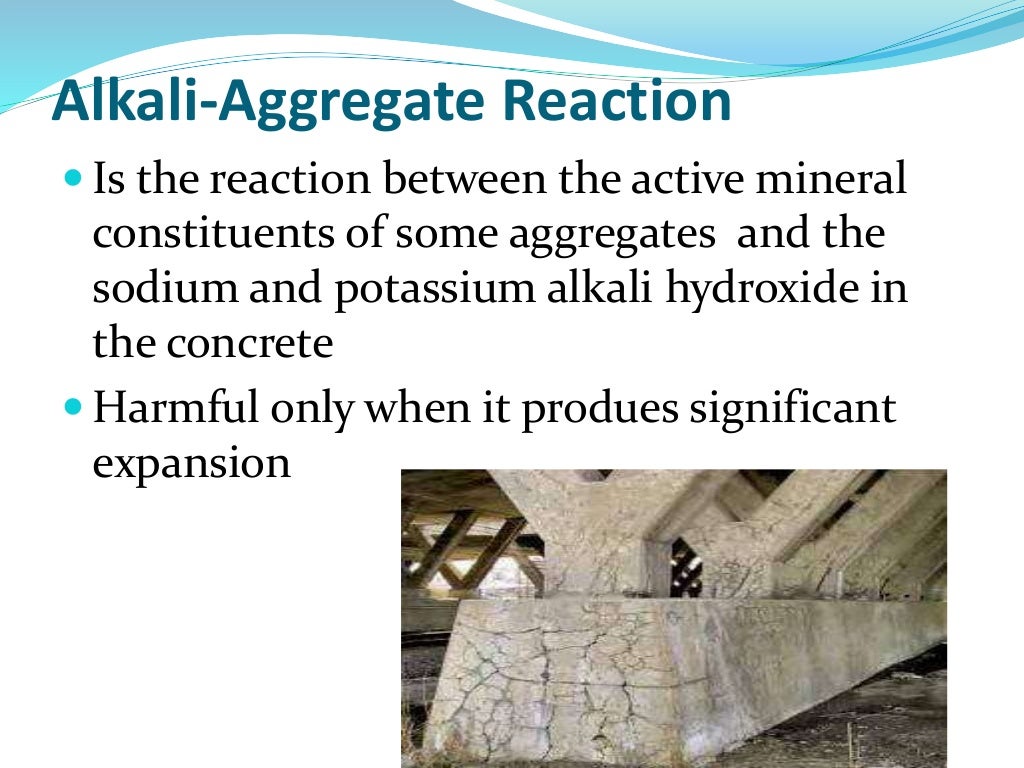 Alkali-Aggregate Reaction

Is the reaction between the active mineral constituents of some aggregates and the sodium and potassium alkali hydroxide in the concrete

Harmful only when it produes significant expansion